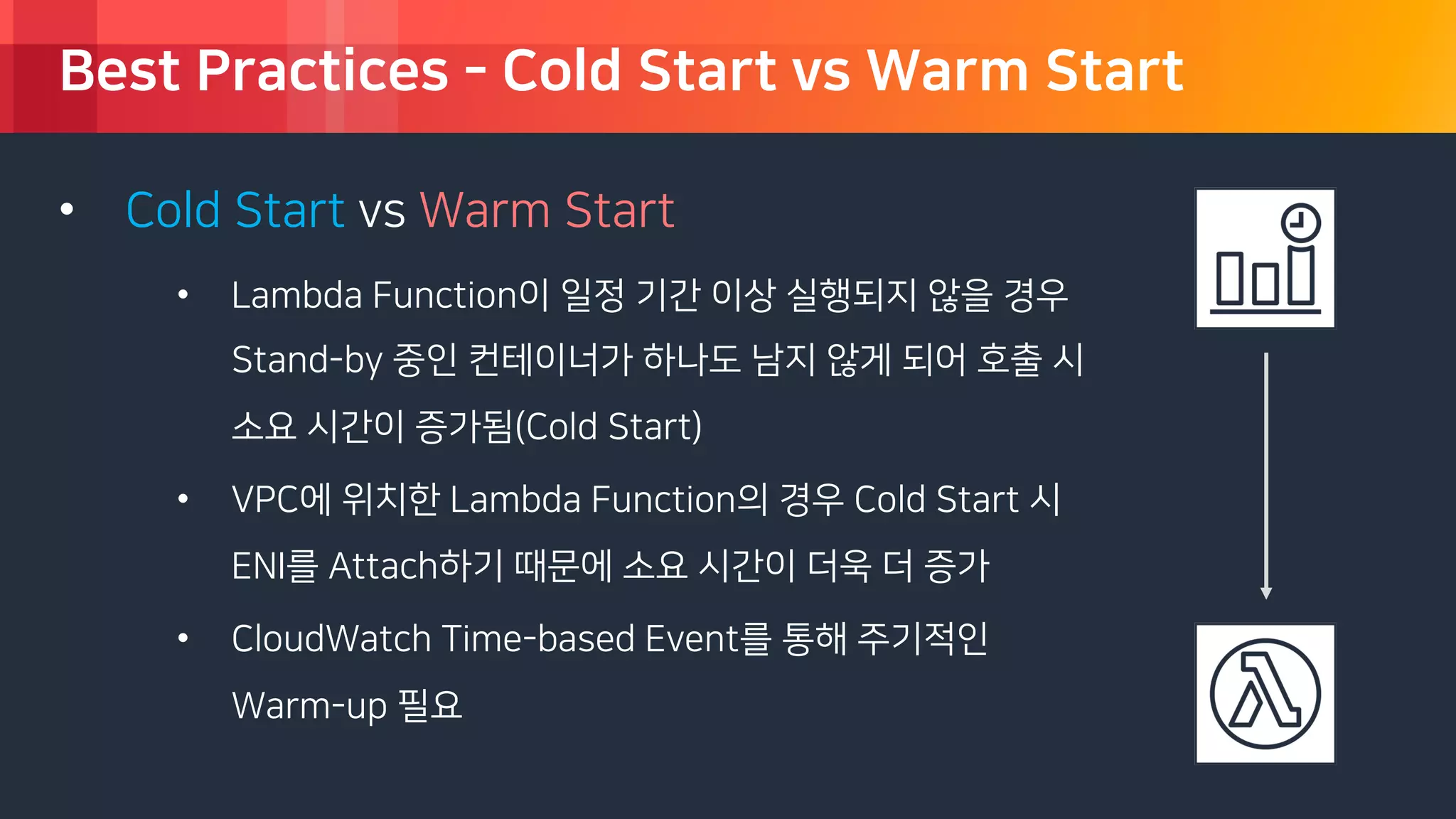 Best Practices - Cold Start vs Warm Start

• Cold Start vs Warm Start

• Lambda Function이 일정 기간 이상 실행되지 않을 경우 Stand-by 중인 컨테이너가 하나도 남지 않게 되어 호출 시 소요 시간이 증가됨(Cold Start)

• VPC에 위치한 Lambda Function의 경우 Cold Start 시 ENI를 Attach하기 때문에 소요 시간이 더욱 더 증가

• CloudWatch Time-based Event를 통해 주기적인 Warm-up 필요